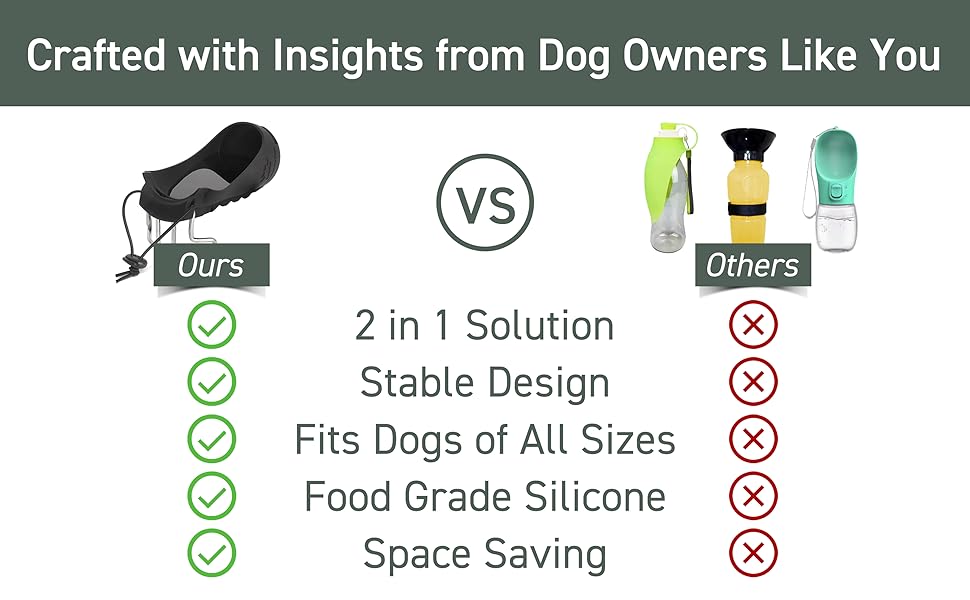 Crafted with Insights from Dog Owners Like You

Ours

VS

Others

2 in 1 Solution
Stable Design
Fits Dogs of All Sizes
Food Grade Silicone
Space Saving